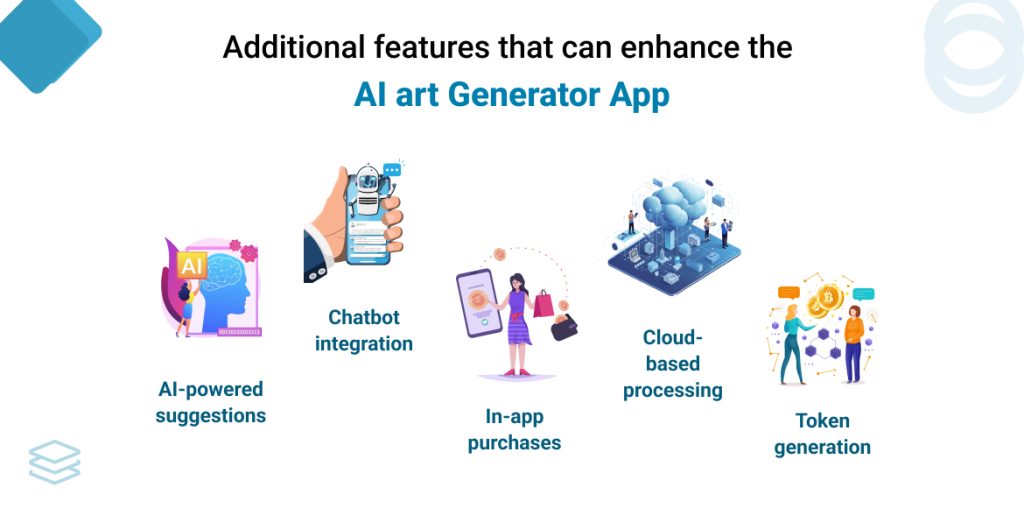 Additional features that can enhance the
AI art Generator App

AI

AI-powered suggestions

Chatbot integration

In-app purchases

Cloud-based processing

Token generation